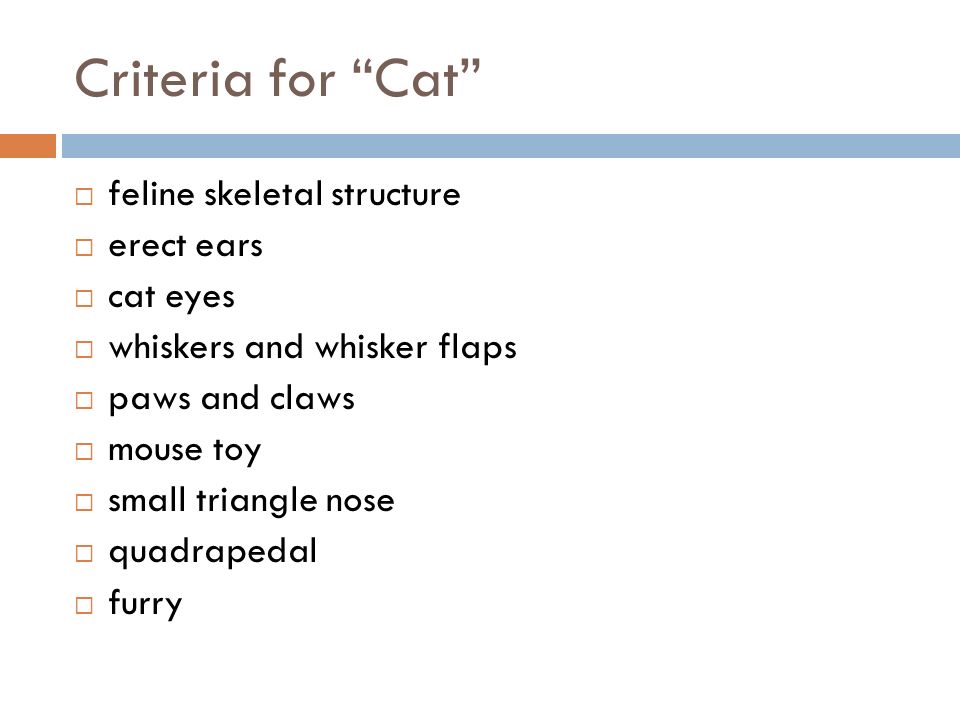 Criteria for “Cat”

□ feline skeletal structure
□ erect ears
□ cat eyes
□ whiskers and whisker flaps
□ paws and claws
□ mouse toy
□ small triangle nose
□ quadrapedal
□ furry